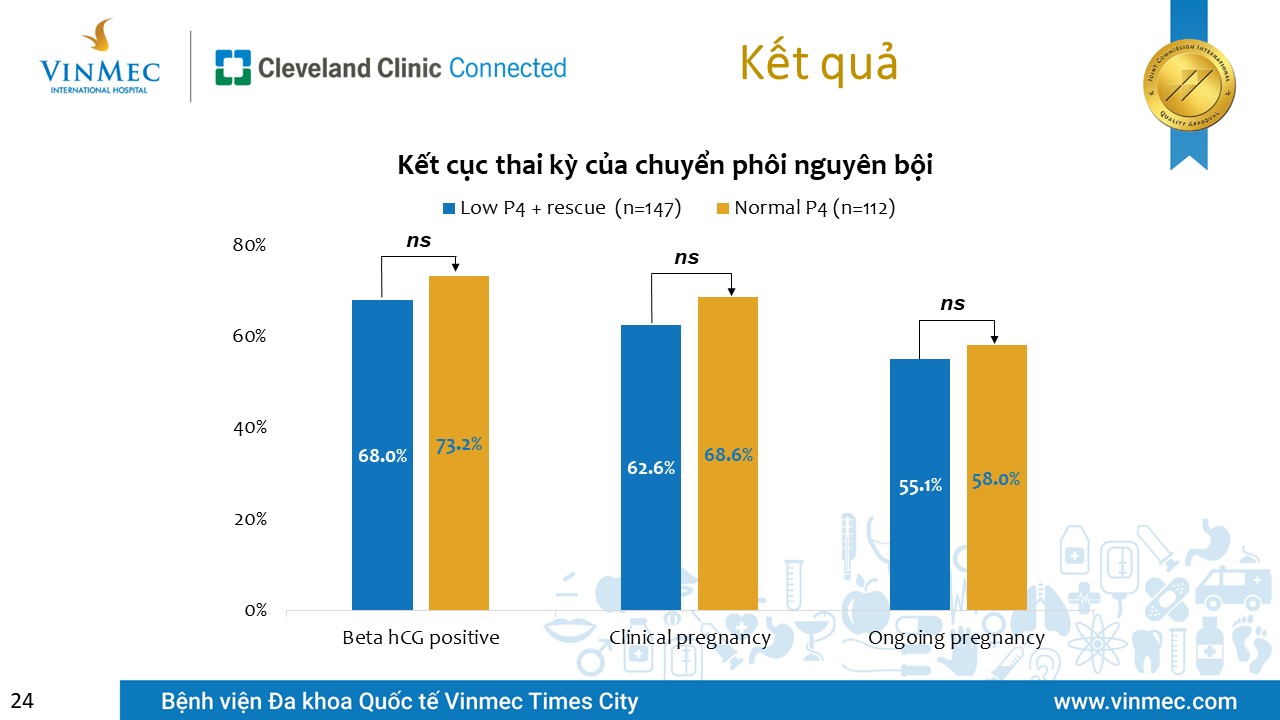 VINMEC
INTERNATIONAL HOSPITAL

Cleveland Clinic Connected

Kết quả

JOINT COMMISSION INTERNATIONAL
QUALITY APPROVAL

Kết cục thai kỳ của chuyển phôi nguyên bội

Low P4 + rescue (n=147)   Normal P4 (n=112)

80%
60%
40%
20%
0%

ns
ns
ns

68.0%
73.2%
62.6%
68.6%
55.1%
58.0%

Beta hCG positive
Clinical pregnancy
Ongoing pregnancy

24

Bệnh viện Đa khoa Quốc tế Vinmec Times City

www.vinmec.com